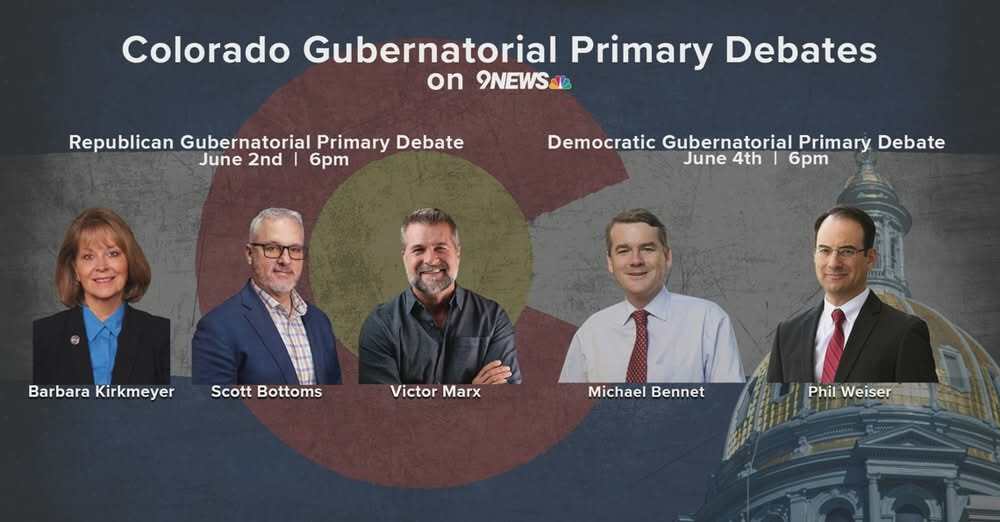 Colorado Gubernatorial Primary Debates
on 9NEWS

Republican Gubernatorial Primary Debate
June 2nd | 6pm

Democratic Gubernatorial Primary Debate
June 4th | 6pm

Barbara Kirkmeyer

Scott Bottoms

Victor Marx

Michael Bennet

Phil Weiser